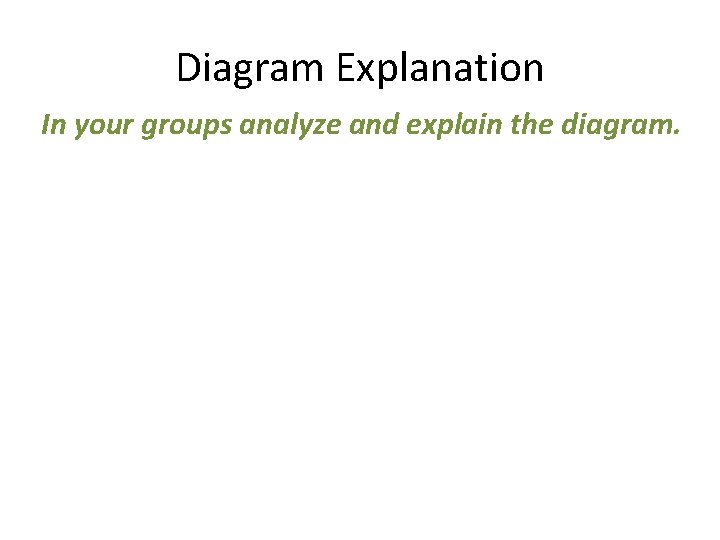 Diagram Explanation

In your groups analyze and explain the diagram.